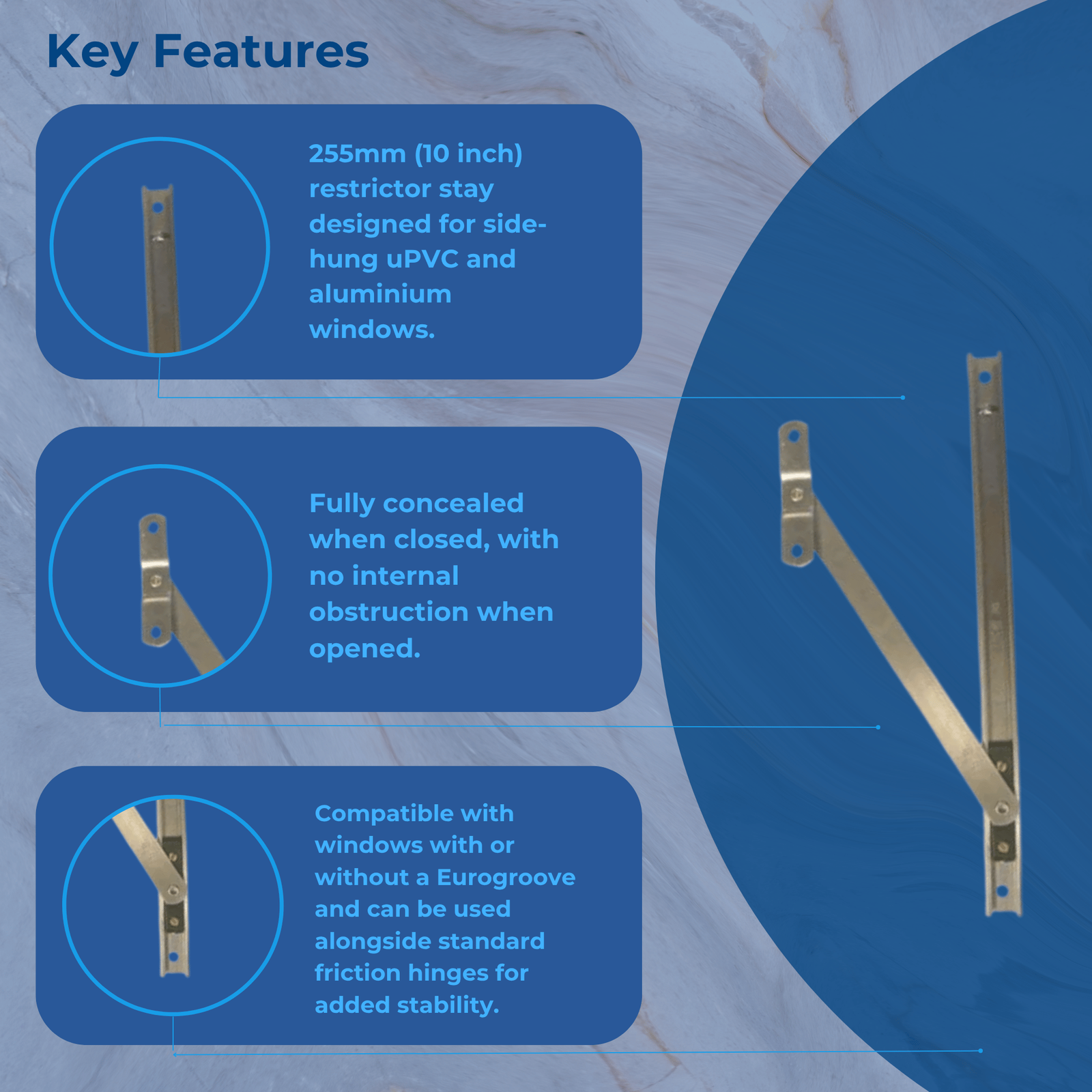 Key Features

255mm (10 inch) restrictor stay designed for side-hung uPVC and aluminium windows.

Fully concealed when closed, with no internal obstruction when opened.

Compatible with windows with or without a Eurogroove and can be used alongside standard friction hinges for added stability.